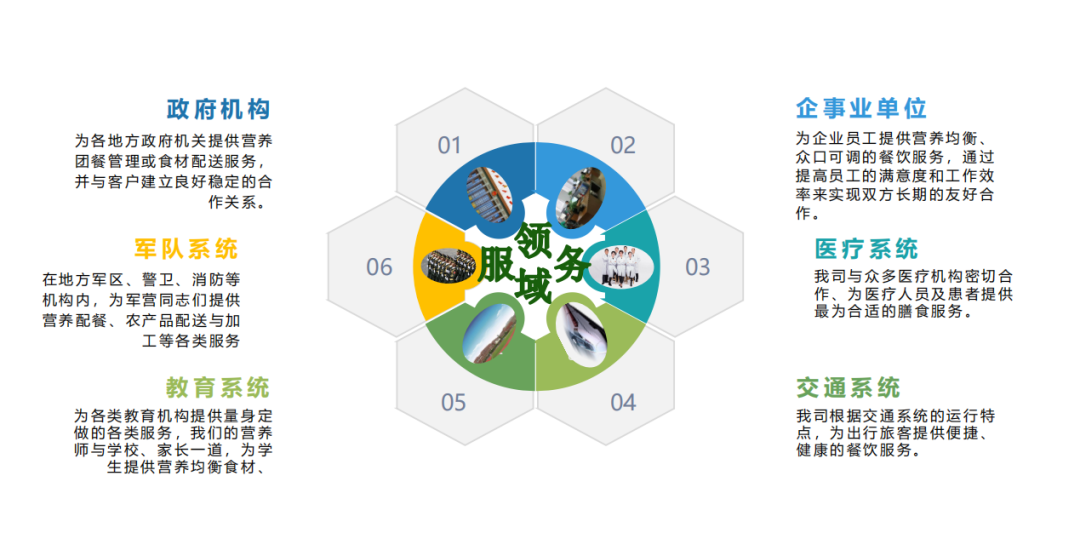 政府机构

为各地方政府机关提供营养团餐管理或食材配送服务，并与客户建立良好稳定的合作关系。

军队系统

在地方军区、警卫、消防等机构内，为军营同志们提供营养配餐、农产品配送与加工等各类服务

教育系统

为各类教育机构提供量身定做的各类服务，我们的营养师与学校、家长一道，为学生提供营养均衡食材、

01

02

03

04

05

06

服务领域

企事业单位

为企业员工提供营养均衡、众口可调的餐饮服务，通过提高员工的满意度和工作效率来实现双方长期的友好合作。

医疗系统

我司与众多医疗机构密切合作、为医疗人员及患者提供最为合适的膳食服务。

交通系统

我司根据交通系统的运行特点，为出行旅客提供便捷、健康的餐饮服务。